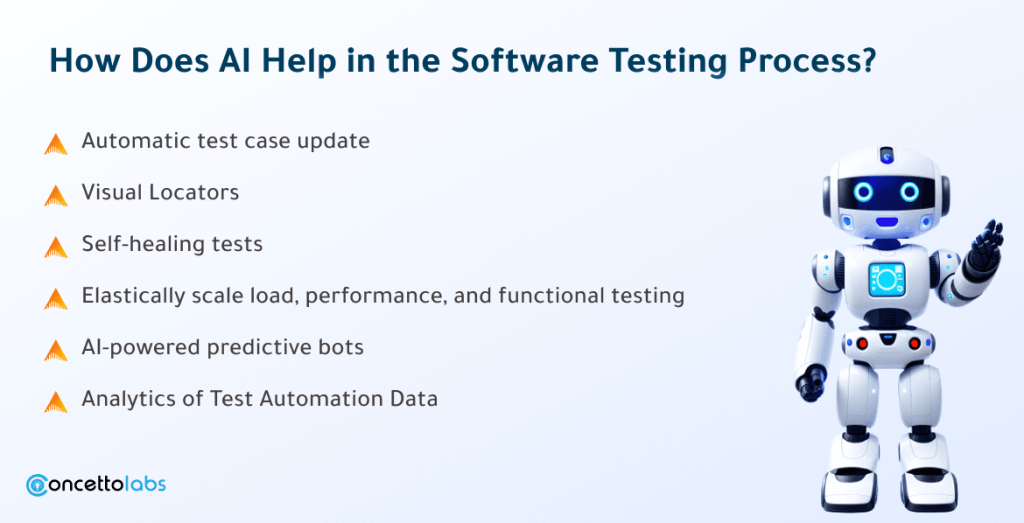 How Does AI Help in the Software Testing Process?

Automatic test case update

Visual Locators

Self-healing tests

Elastically scale load, performance, and functional testing

AI-powered predictive bots

Analytics of Test Automation Data

concettolabs